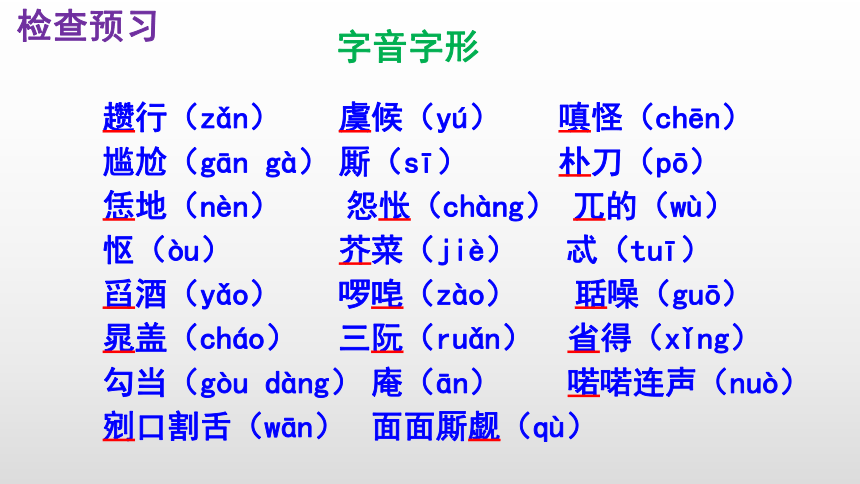 检查预习

字音字形

趱行（zǎn）　虞候（yú）　嗔怪（chēn）
尴尬（gān gà）　厮（sī）　朴刀（pō）
恁地（nèn）　怨怅（chàng）　兀的（wù）
怄（òu）　芥菜（jiè）　忒（tuī）
舀酒（yǎo）　啰唣（zào）　聒噪（guō）
晁盖（cháo）　三阮（ruǎn）　省得（xǐng）
勾当（gòu dàng）　庵（ān）　喏喏连声（nuò）
剜口割舌（wān）　面面厮觑（qù）